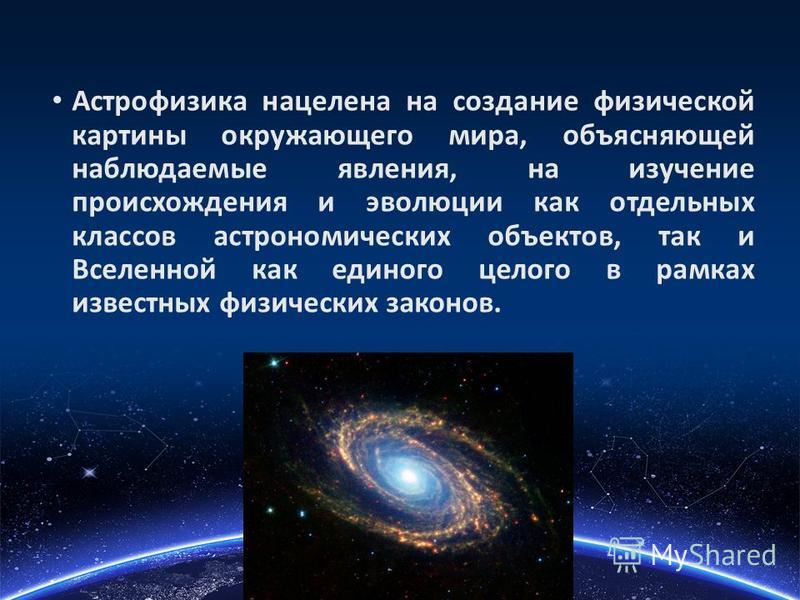 • Астрофизика нацелена на создание физической картины окружающего мира, объясняющей наблюдаемые явления, на изучение происхождения и эволюции как отдельных классов астрономических объектов, так и Вселенной как единого целого в рамках известных физических законов.

MyShared